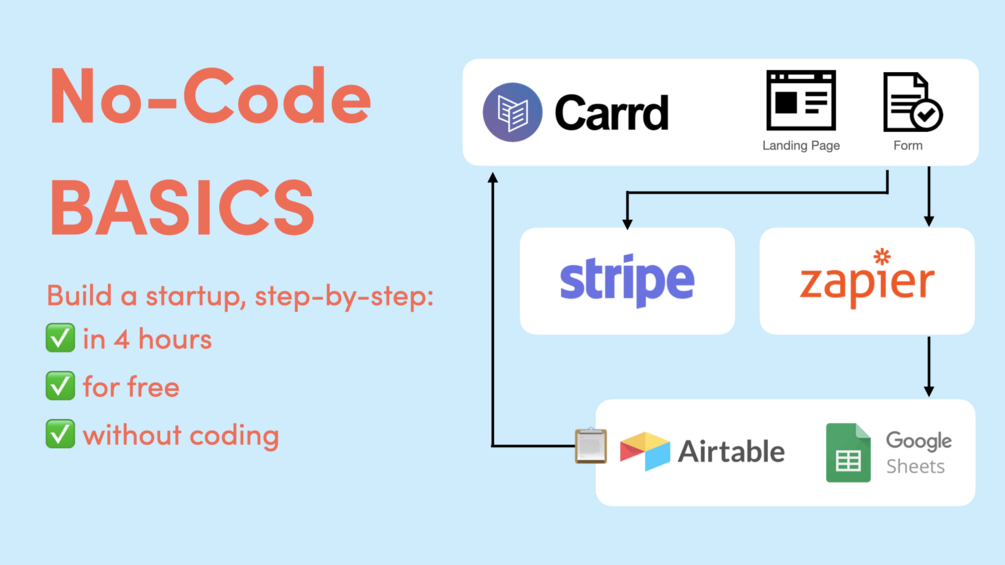 No-Code
BASICS

Build a startup, step-by-step:
✅ in 4 hours
✅ for free
✅ without coding

Carrd
Landing Page
Form

stripe
zapier

Airtable
Google Sheets